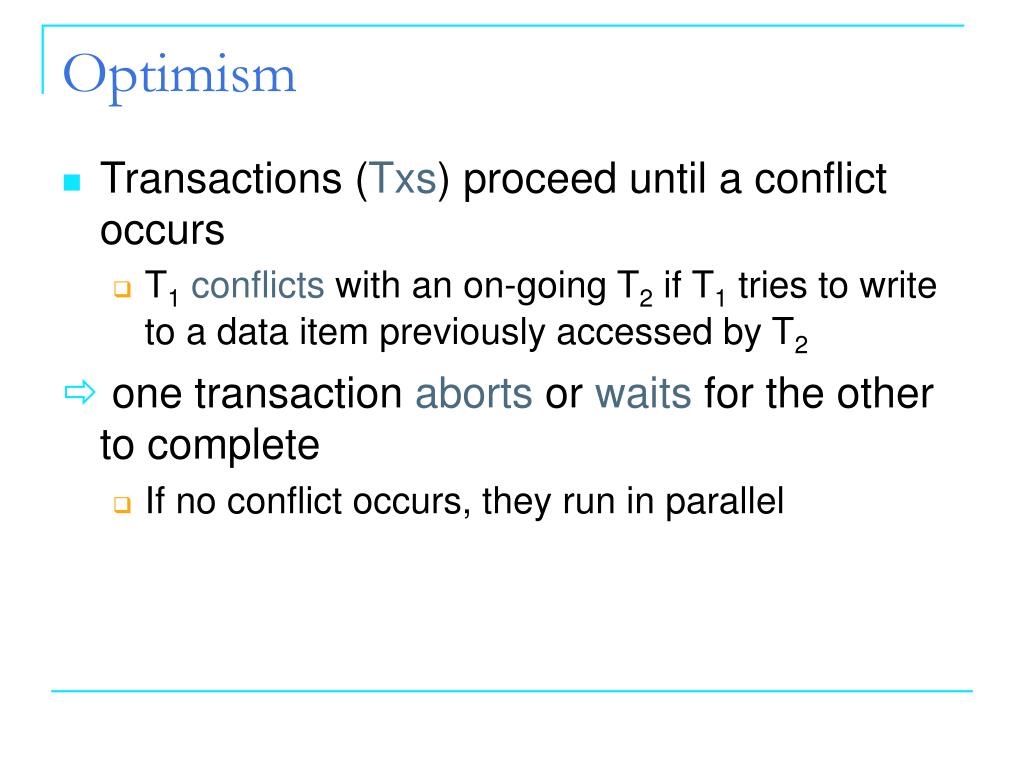 Optimism

Transactions (Txs) proceed until a conflict occurs

$T_1$ conflicts with an on-going $T_2$ if $T_1$ tries to write to a data item previously accessed by $T_2$

⇨ one transaction aborts or waits for the other to complete

If no conflict occurs, they run in parallel